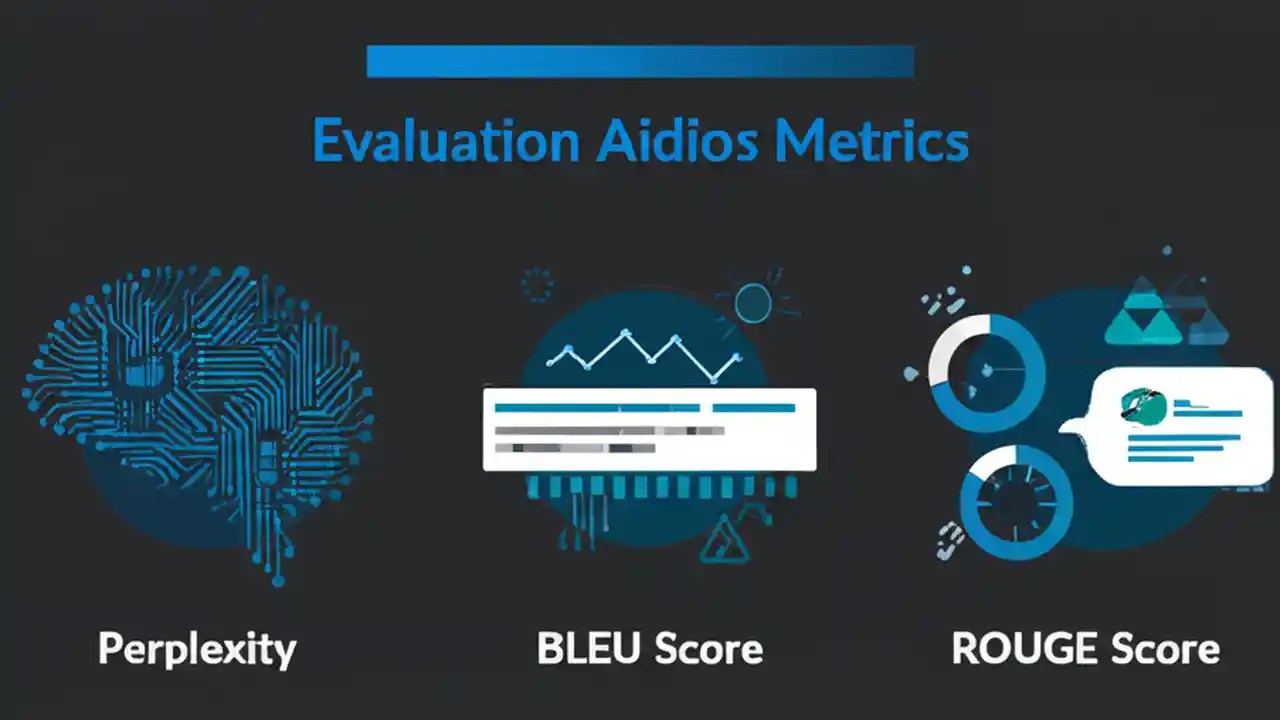 Evaluation Aidios Metrics

Perplexity

BLEU Score

ROUGE Score